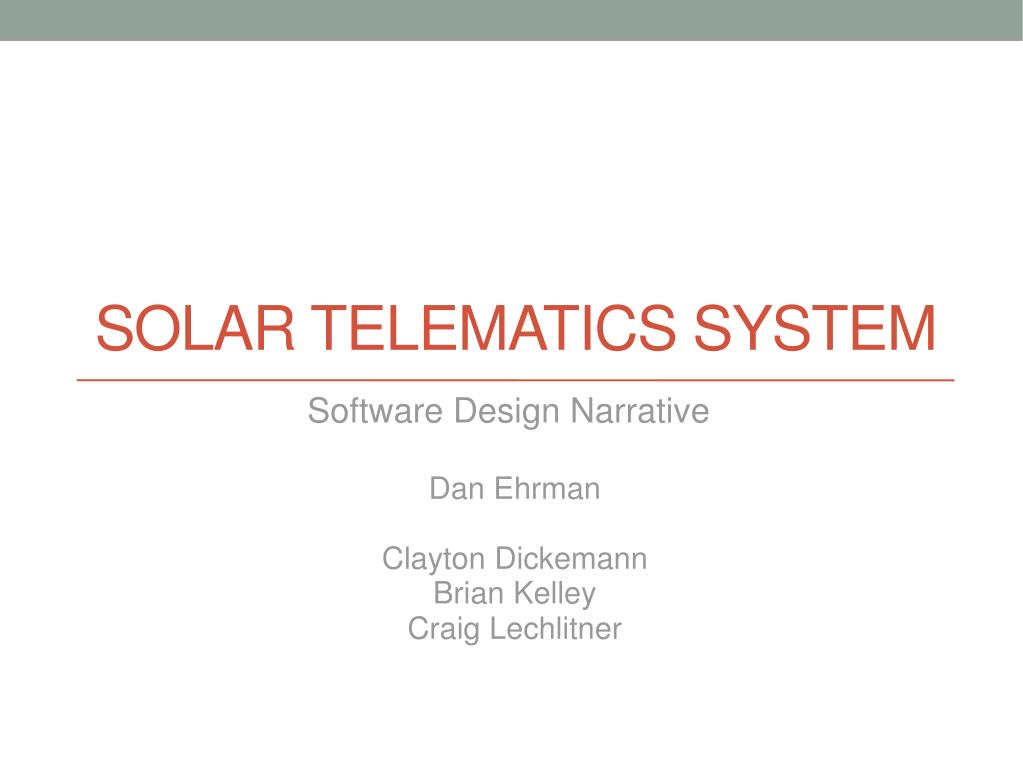 SOLAR TELEMATICS SYSTEM

Software Design Narrative

Dan Ehrman

Clayton Dickemann
Brian Kelley
Craig Lechlitner